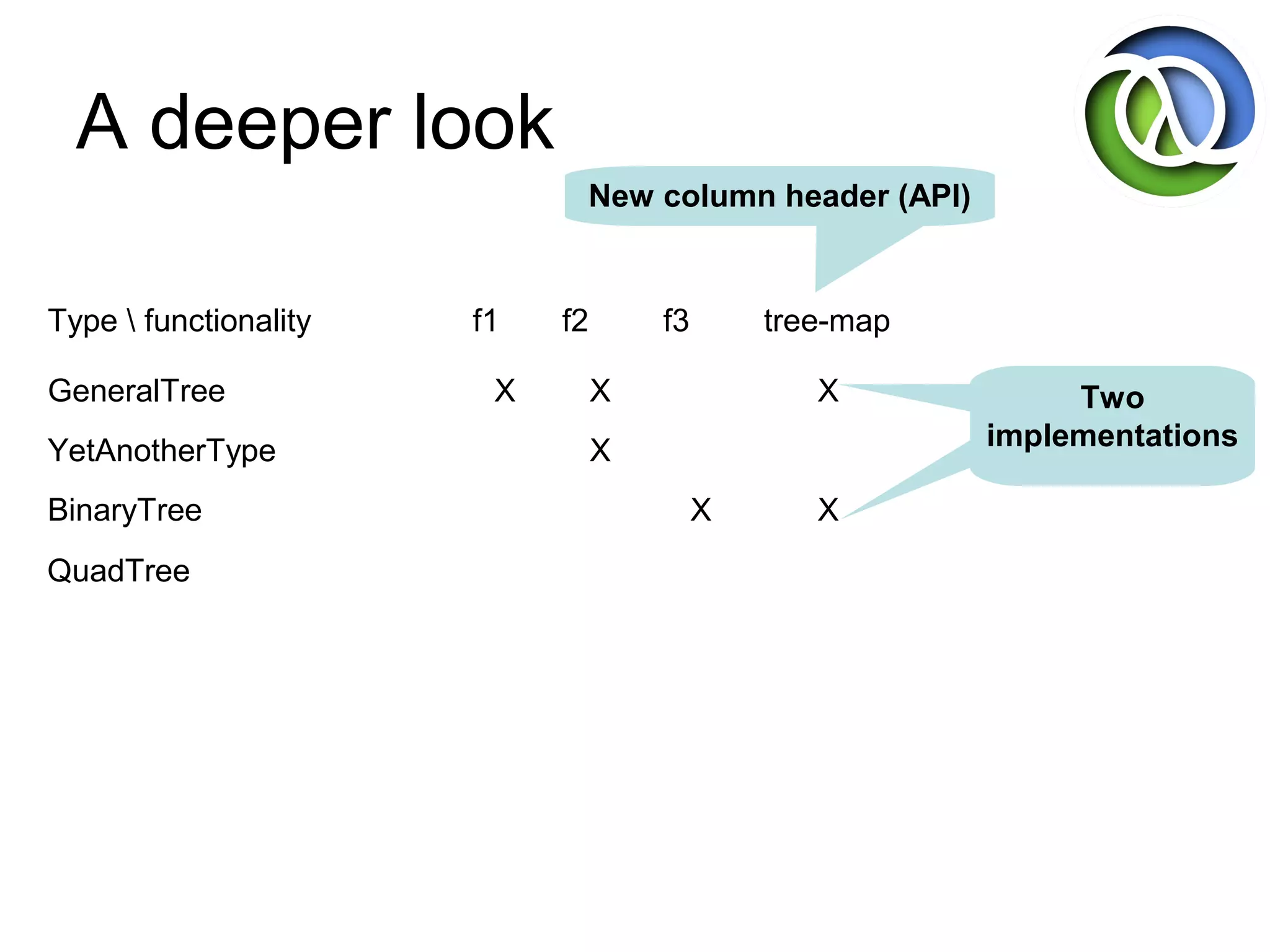 A deeper look

New column header (API)

| Type \ functionality | f1 | f2 | f3 | tree-map |
|---|---|---|---|---|
| GeneralTree | X | X | | X |
| YetAnotherType | | X | | |
| BinaryTree | | | X | X |
| QuadTree | | | | |

Two implementations